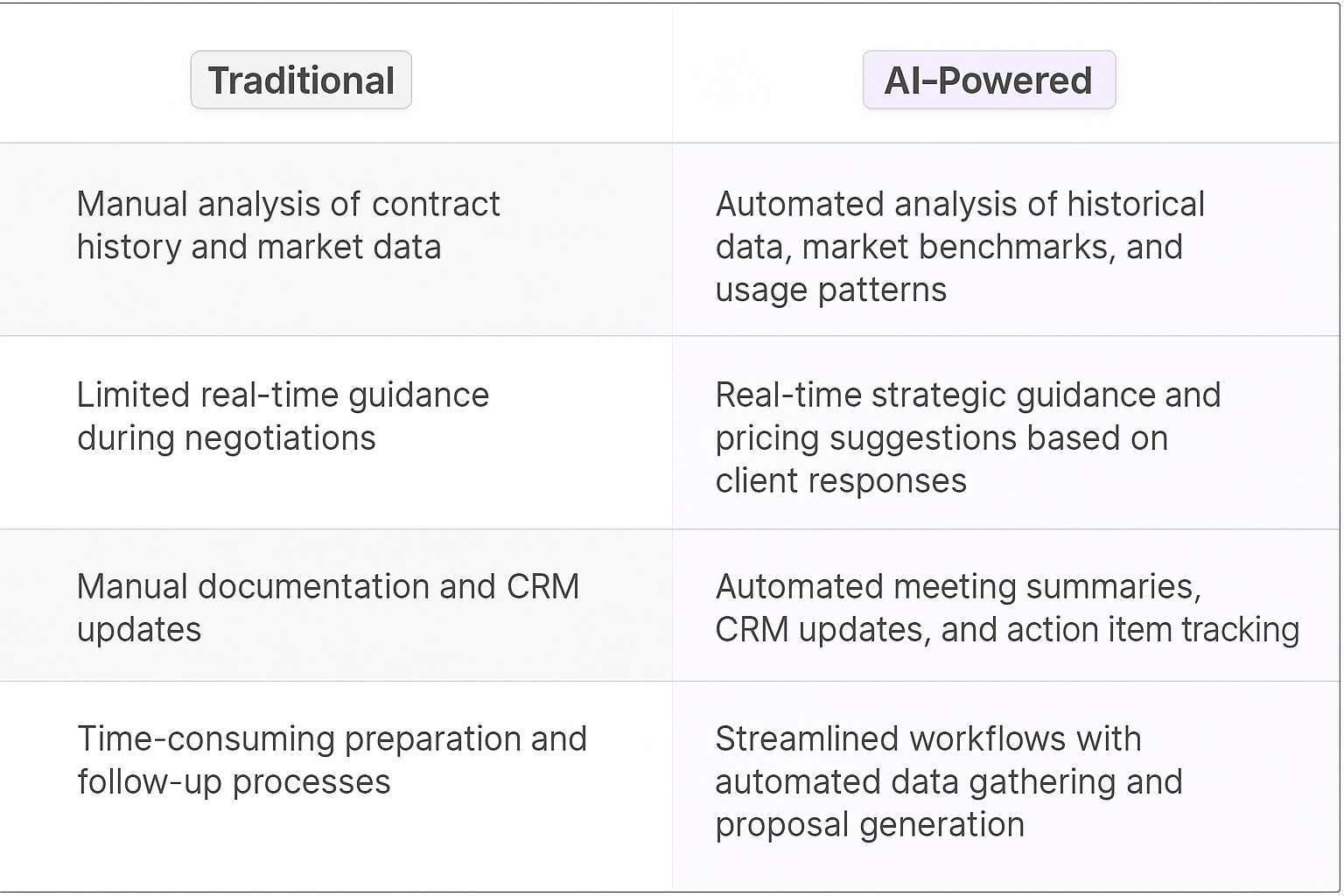 | Traditional | AI-Powered |
|---|---|
| Manual analysis of contract history and market data | Automated analysis of historical data, market benchmarks, and usage patterns |
| Limited real-time guidance during negotiations | Real-time strategic guidance and pricing suggestions based on client responses |
| Manual documentation and CRM updates | Automated meeting summaries, CRM updates, and action item tracking |
| Time-consuming preparation and follow-up processes | Streamlined workflows with automated data gathering and proposal generation |